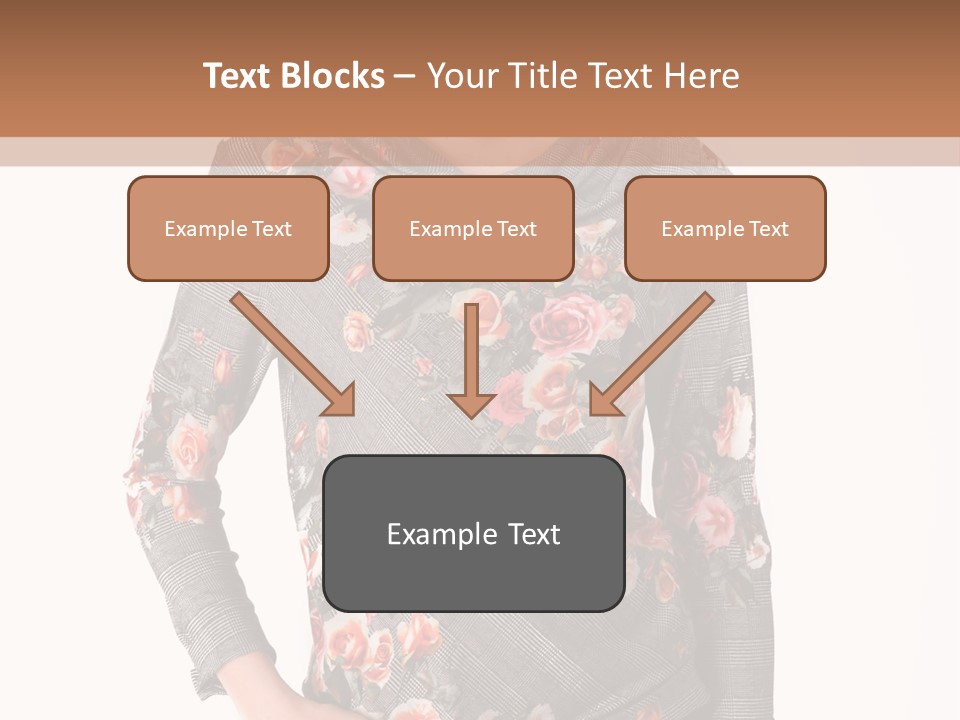 Text Blocks – Your Title Text Here

Example Text

Example Text

Example Text

Example Text